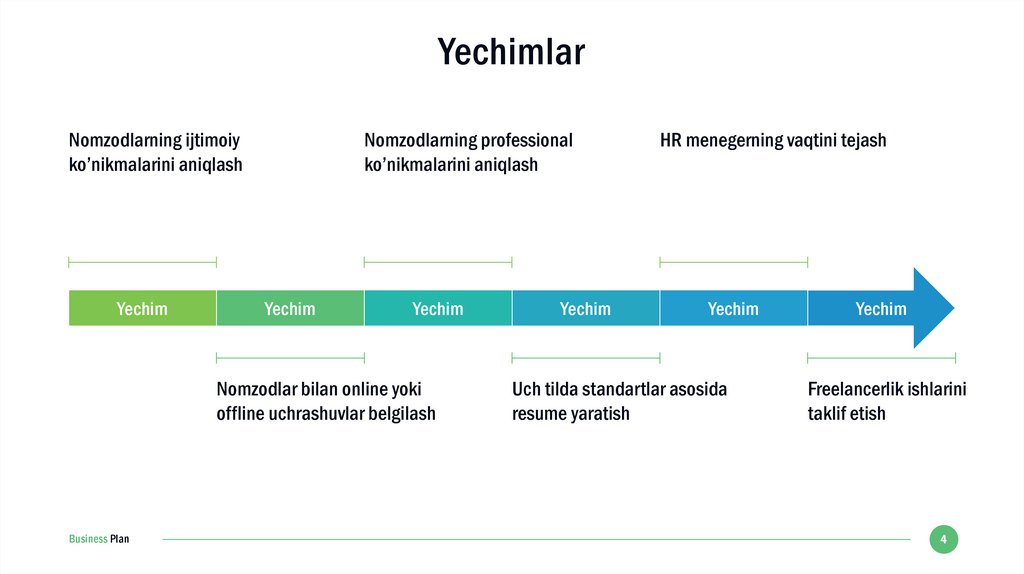 Yechimlar

Nomzodlarning ijtimoiy ko'nikmalarini aniqlash

Nomzodlarning professional ko'nikmalarini aniqlash

HR menegerning vaqtini tejash

Yechim

Yechim

Yechim

Yechim

Yechim

Yechim

Nomzodlar bilan online yoki offline uchrashuvlar belgilash

Uch tilda standartlar asosida resume yaratish

Freelancerlik ishlarini taklif etish

Business Plan

4